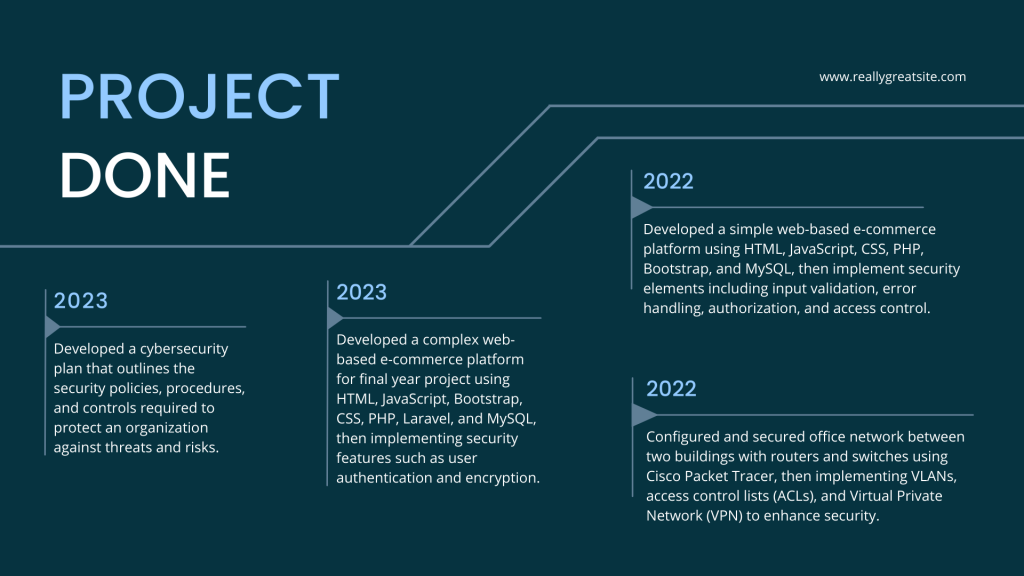 PROJECT DONE

www.reallygreatsite.com

2023

Developed a cybersecurity plan that outlines the security policies, procedures, and controls required to protect an organization against threats and risks.

2023

Developed a complex web-based e-commerce platform for final year project using HTML, JavaScript, Bootstrap, CSS, PHP, Laravel, and MySQL, then implementing security features such as user authentication and encryption.

2022

Developed a simple web-based e-commerce platform using HTML, JavaScript, CSS, PHP, Bootstrap, and MySQL, then implement security elements including input validation, error handling, authorization, and access control.

2022

Configured and secured office network between two buildings with routers and switches using Cisco Packet Tracer, then implementing VLANs, access control lists (ACLs), and Virtual Private Network (VPN) to enhance security.